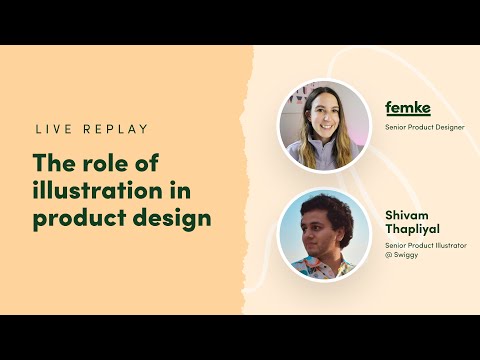 LIVE REPLAY

The role of illustration in product design

femke

Senior Product Designer

Shivam Thapliyal

Senior Product Illustrator @ Swiggy